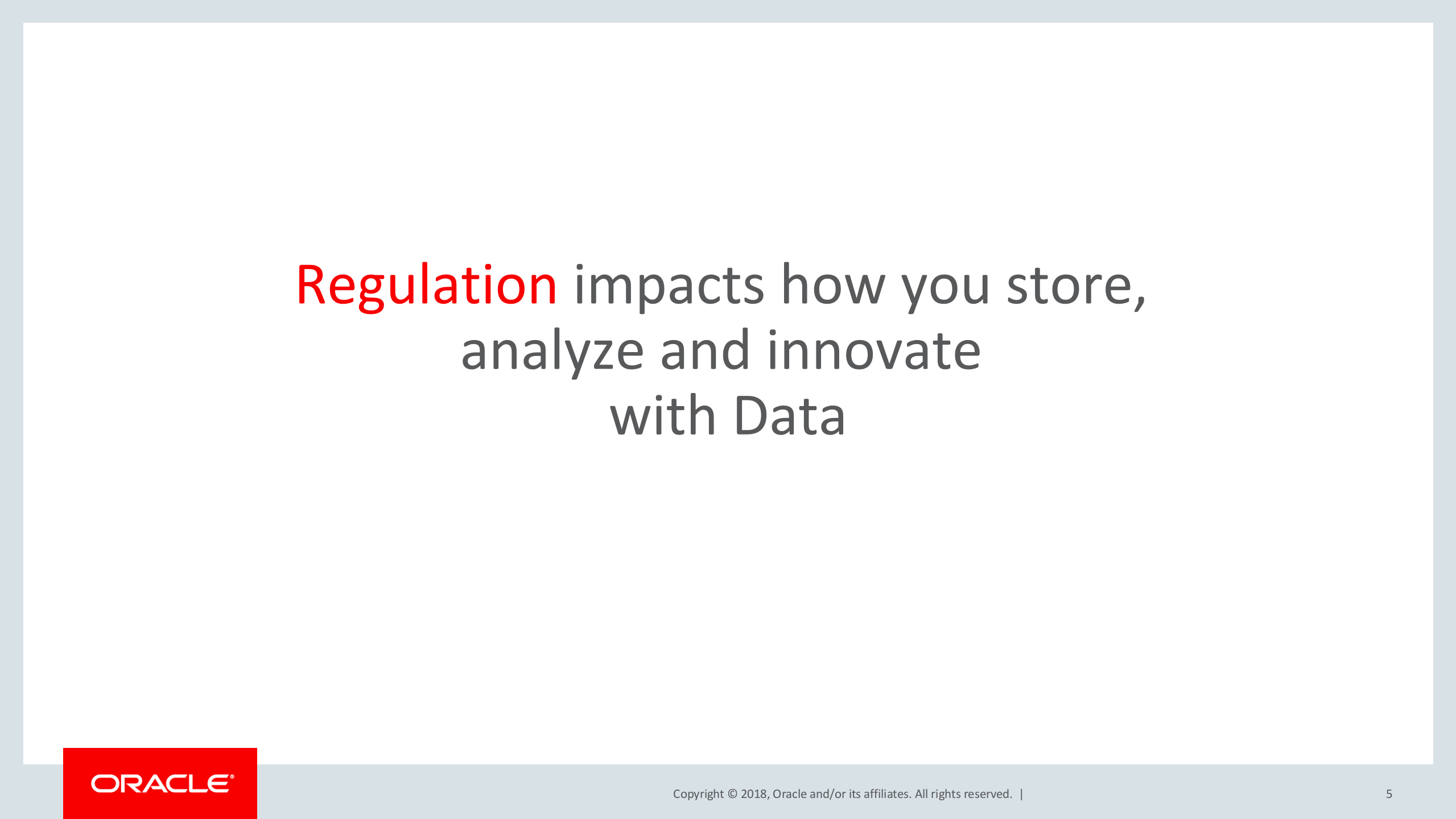 Regulation impacts how you store, analyze and innovate with Data

ORACLE®

Copyright © 2018, Oracle and/or its affiliates. All rights reserved. |

5